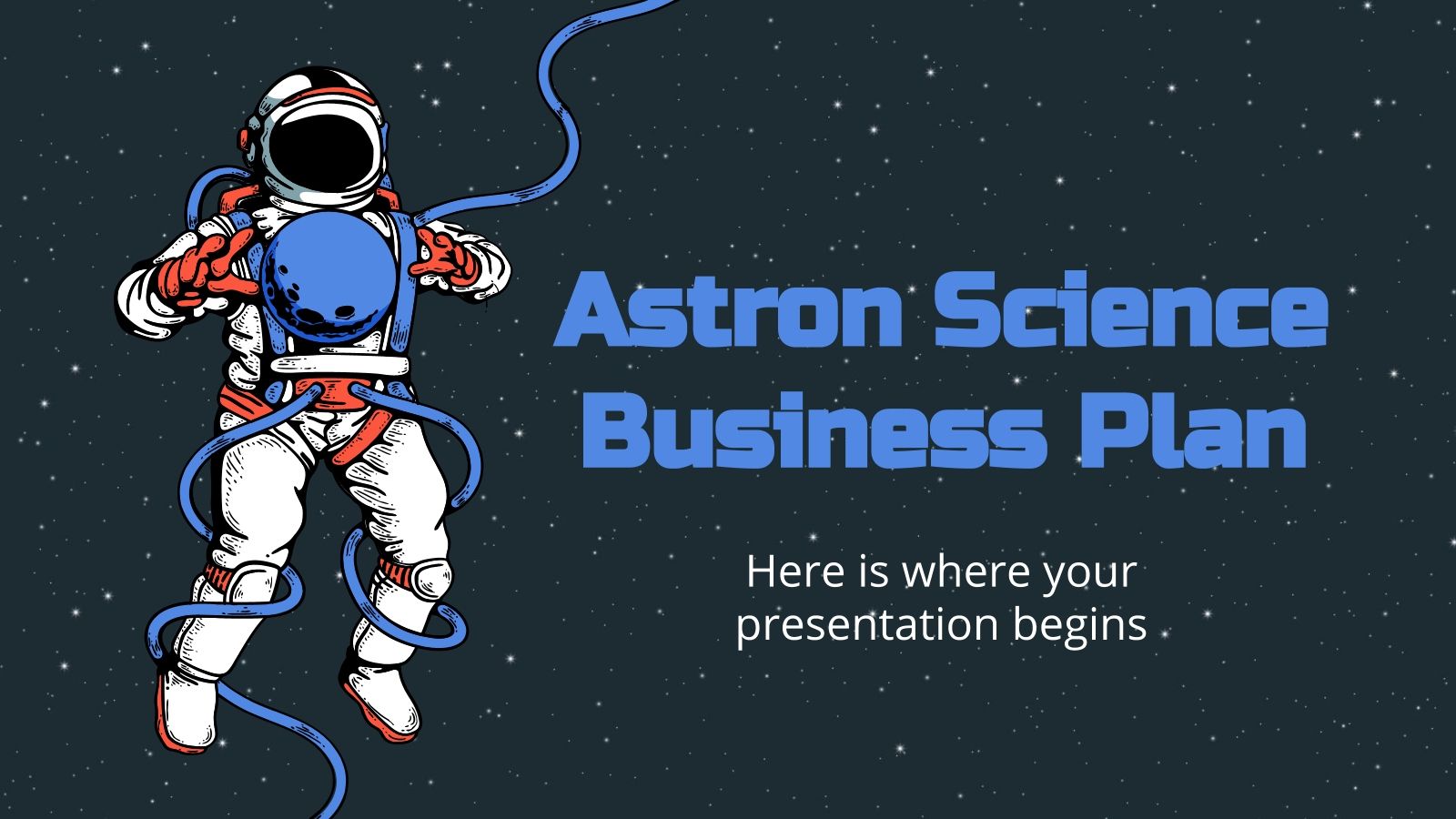 Astron Science Business Plan

Here is where your presentation begins